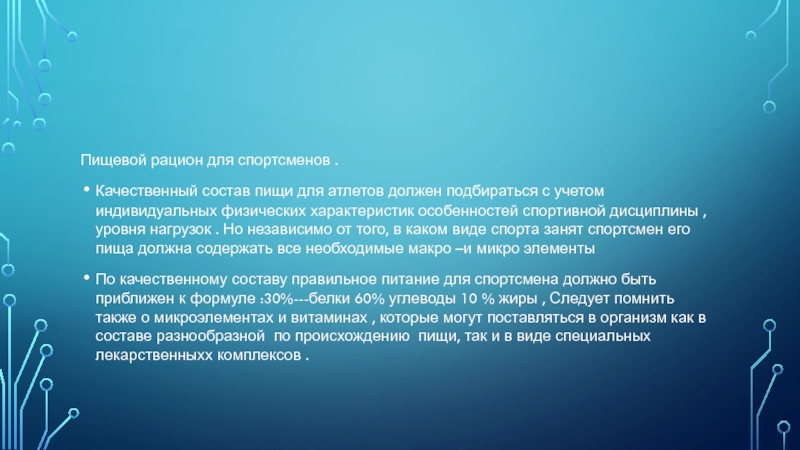 Пищевой рацион для спортсменов .

• Качественный состав пищи для атлетов должен подбираться с учетом индивидуальных физических характеристик особенностей спортивной дисциплины , уровня нагрузок . Но независимо от того, в каком виде спорта занят спортсмен его пища должна содержать все необходимые макро –и микро элементы

• По качественному составу правильное питание для спортсмена должно быть приближен к формуле :30%---белки 60% углеводы 10 % жиры , Следует помнить также о микроэлементах и витаминах , которые могут поставляться в организм как в составе разнообразной по происхождению пищи, так и в виде специальных лекарственныхх комплексов .